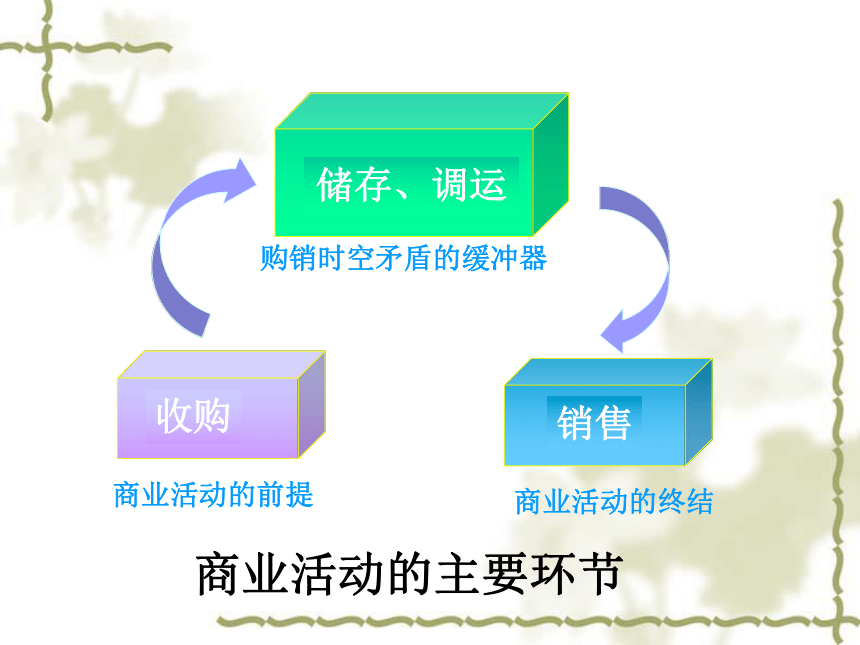 储存、调运

购销时空矛盾的缓冲器

收购

商业活动的前提

销售

商业活动的终结

商业活动的主要环节